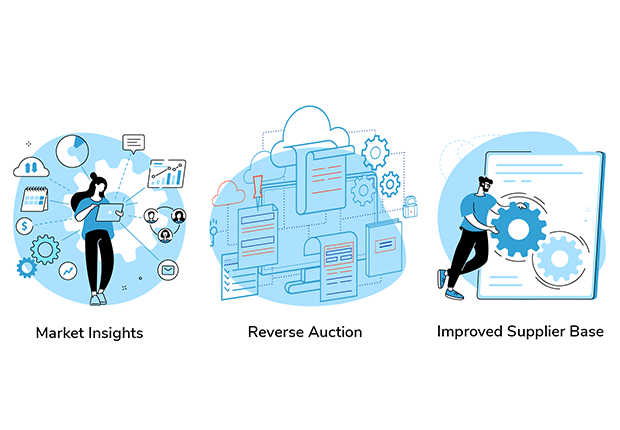 Market Insights

Reverse Auction

Improved Supplier Base